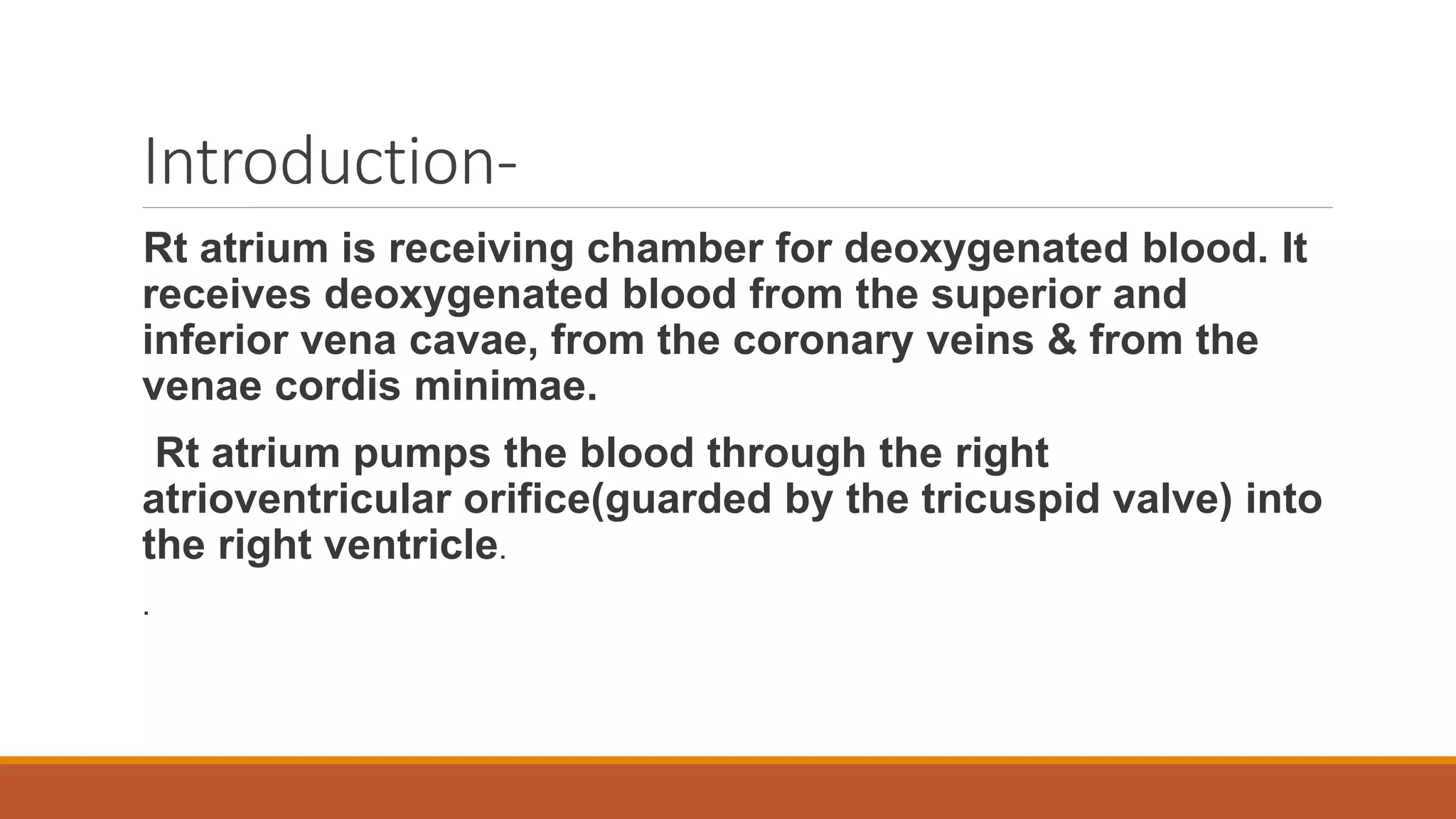 Introduction-

Rt atrium is receiving chamber for deoxygenated blood. It receives deoxygenated blood from the superior and inferior vena cavae, from the coronary veins & from the venae cordis minimae.

Rt atrium pumps the blood through the right atrioventricular orifice(guarded by the tricuspid valve) into the right ventricle.

.